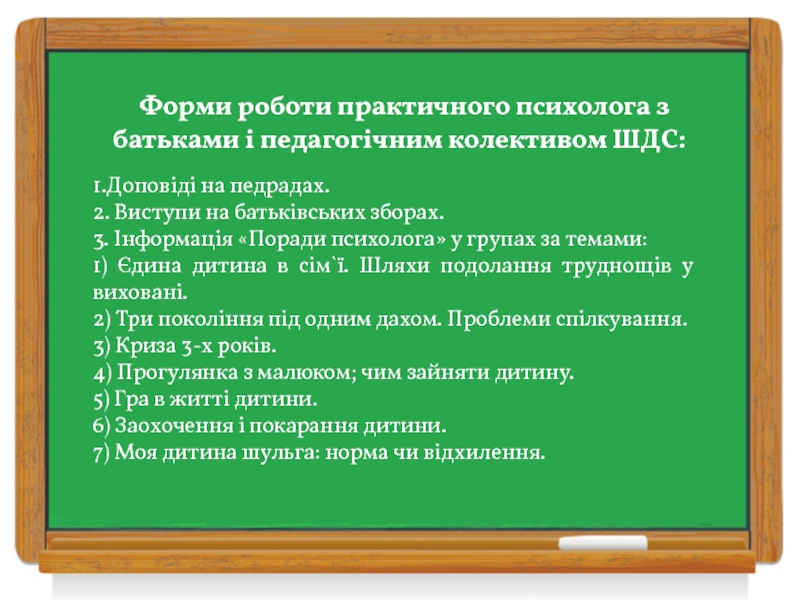 Форми роботи практичного психолога з батьками і педагогічним колективом ШДС:

1.Доповіді на педрадах.
2. Виступи на батьківських зборах.
3. Інформація «Поради психолога» у групах за темами:
1) Єдина дитина в сім`ї. Шляхи подолання труднощів у виховані.
2) Три покоління під одним дахом. Проблеми спілкування.
3) Криза 3-х років.
4) Прогулянка з малюком; чим зайняти дитину.
5) Гра в житті дитини.
6) Заохочення і покарання дитини.
7) Моя дитина шульга: норма чи відхилення.